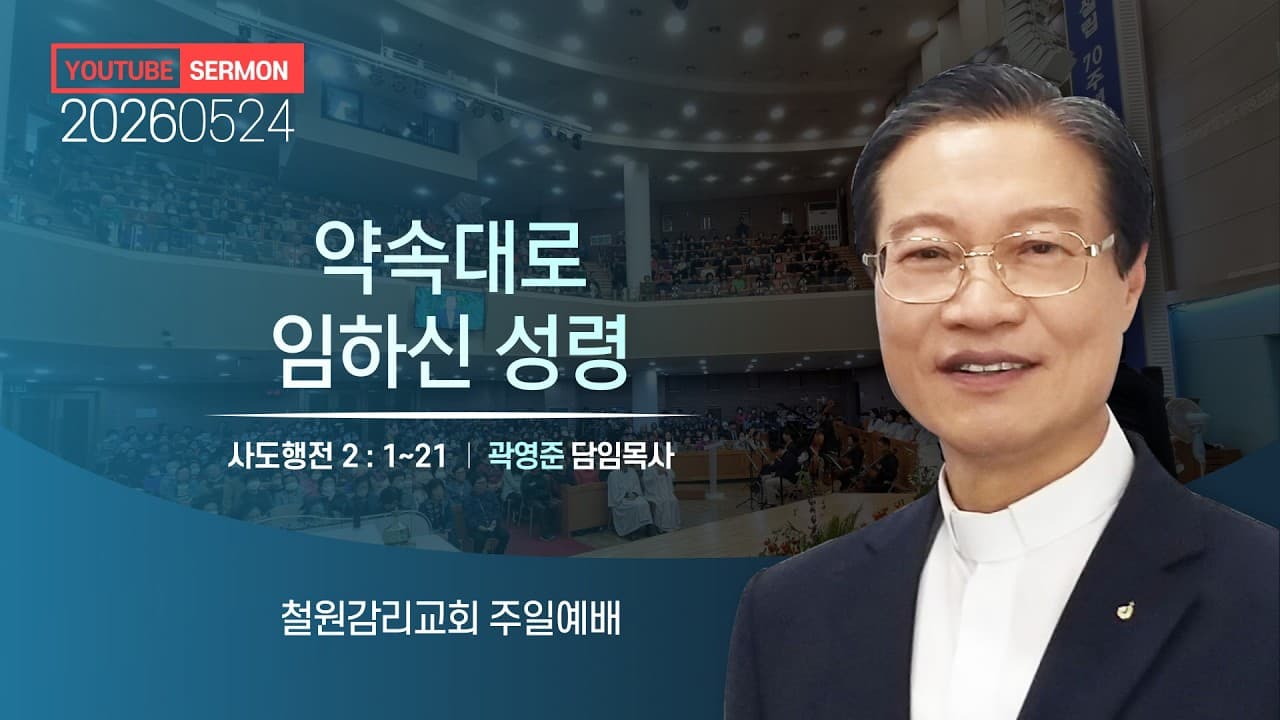 YOUTUBE SERMON
20260524

약속대로
임하신 성령

사도행전 2 : 1~21 | 곽영준 담임목사

철원감리교회 주일예배